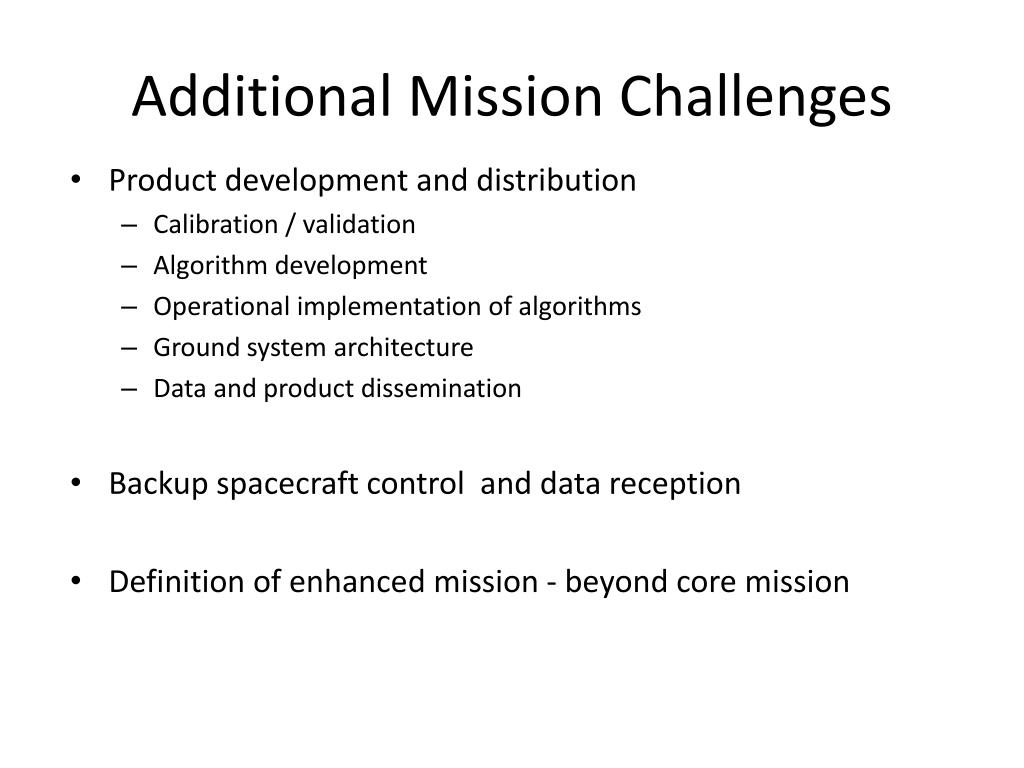 Additional Mission Challenges

• Product development and distribution
  – Calibration / validation
  – Algorithm development
  – Operational implementation of algorithms
  – Ground system architecture
  – Data and product dissemination

• Backup spacecraft control and data reception

• Definition of enhanced mission - beyond core mission